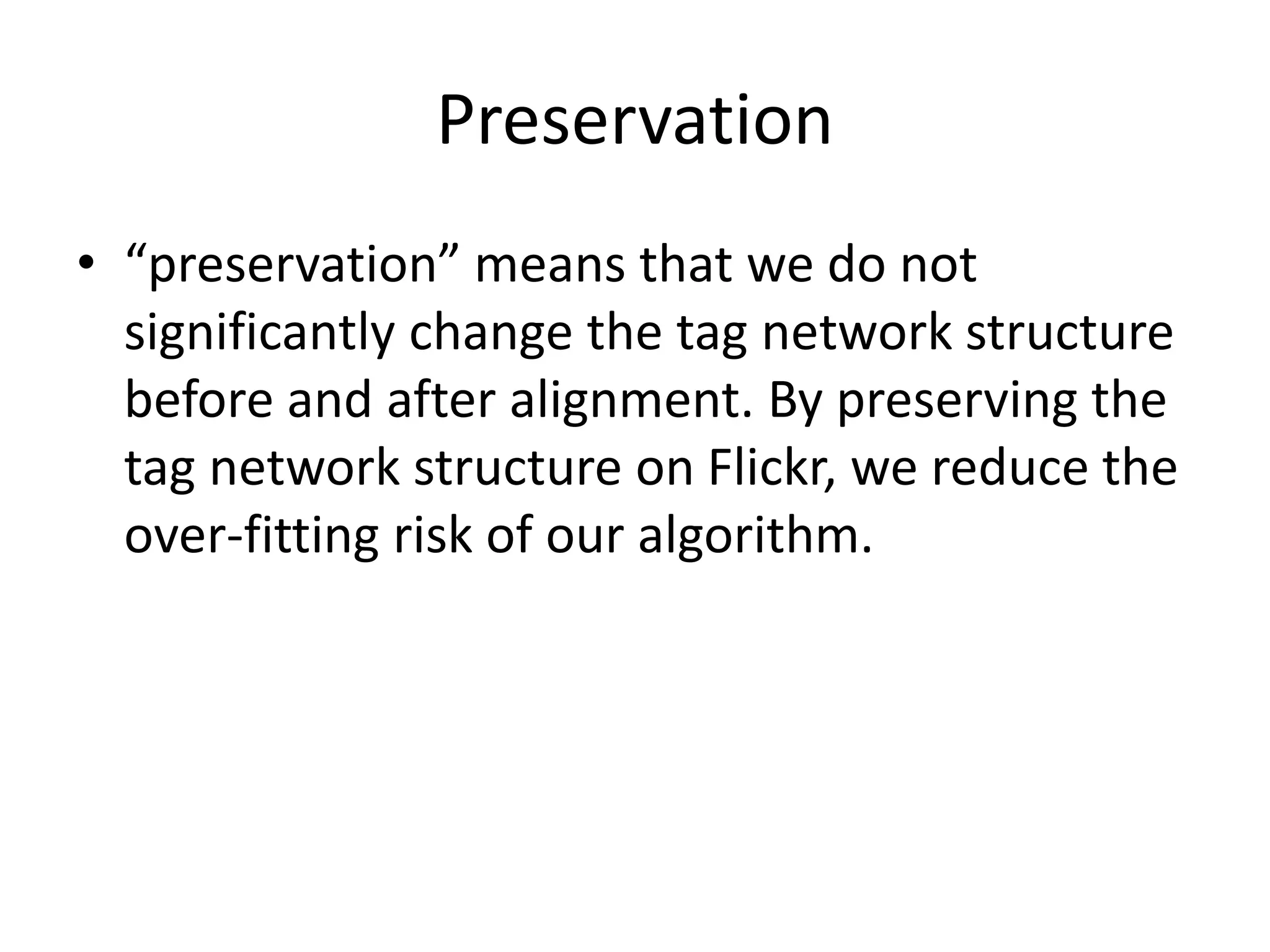 Preservation

• “preservation” means that we do not significantly change the tag network structure before and after alignment. By preserving the tag network structure on Flickr, we reduce the over-fitting risk of our algorithm.